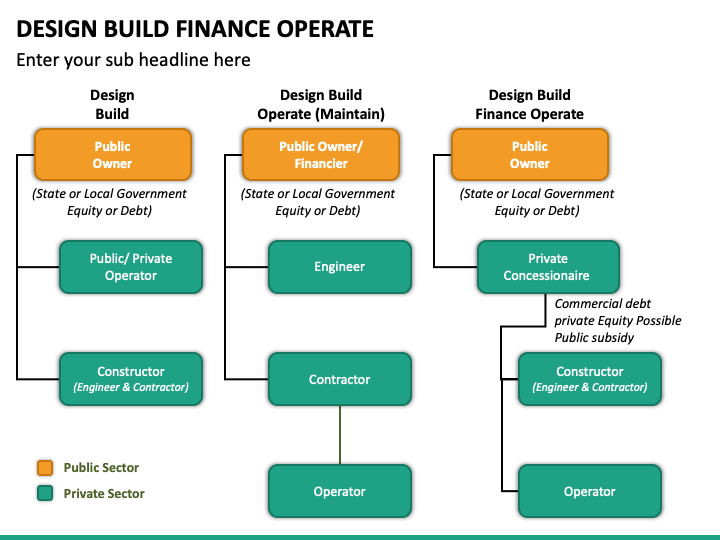 DESIGN BUILD FINANCE OPERATE

Enter your sub headline here

Design Build

Public Owner

(State or Local Government Equity or Debt)

Public/ Private Operator

Constructor
(Engineer & Contractor)

Design Build Operate (Maintain)

Public Owner/ Financier

(State or Local Government Equity or Debt)

Engineer

Contractor

Operator

Design Build Finance Operate

Public Owner

(State or Local Government Equity or Debt)

Private Concessionaire

Commercial debt
private Equity Possible
Public subsidy

Constructor
(Engineer & Contractor)

Operator

Public Sector

Private Sector